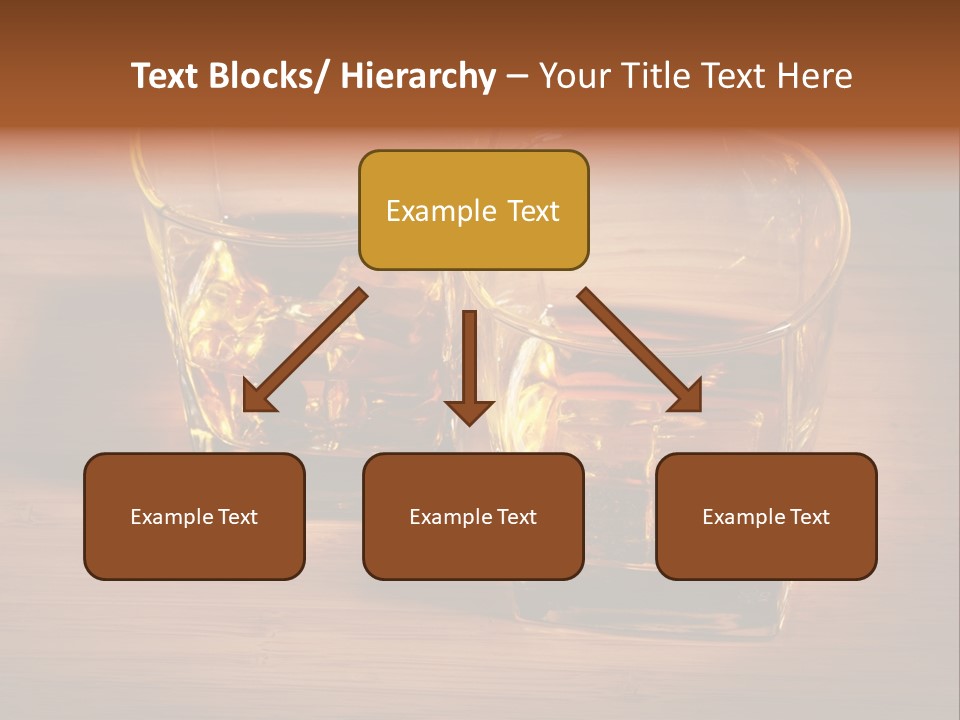 Text Blocks/ Hierarchy – Your Title Text Here

Example Text

Example Text

Example Text

Example Text